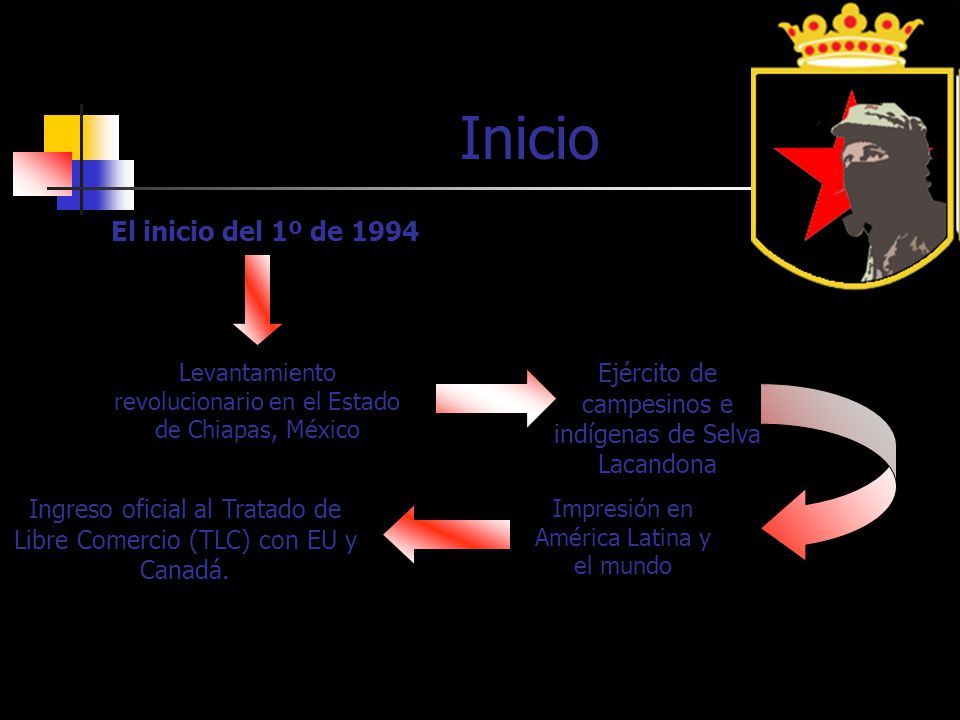 Inicio

El inicio del 1º de 1994

Levantamiento revolucionario en el Estado de Chiapas, México

Ejército de campesinos e indígenas de Selva Lacandona

Impresión en América Latina y el mundo

Ingreso oficial al Tratado de Libre Comercio (TLC) con EU y Canadá.